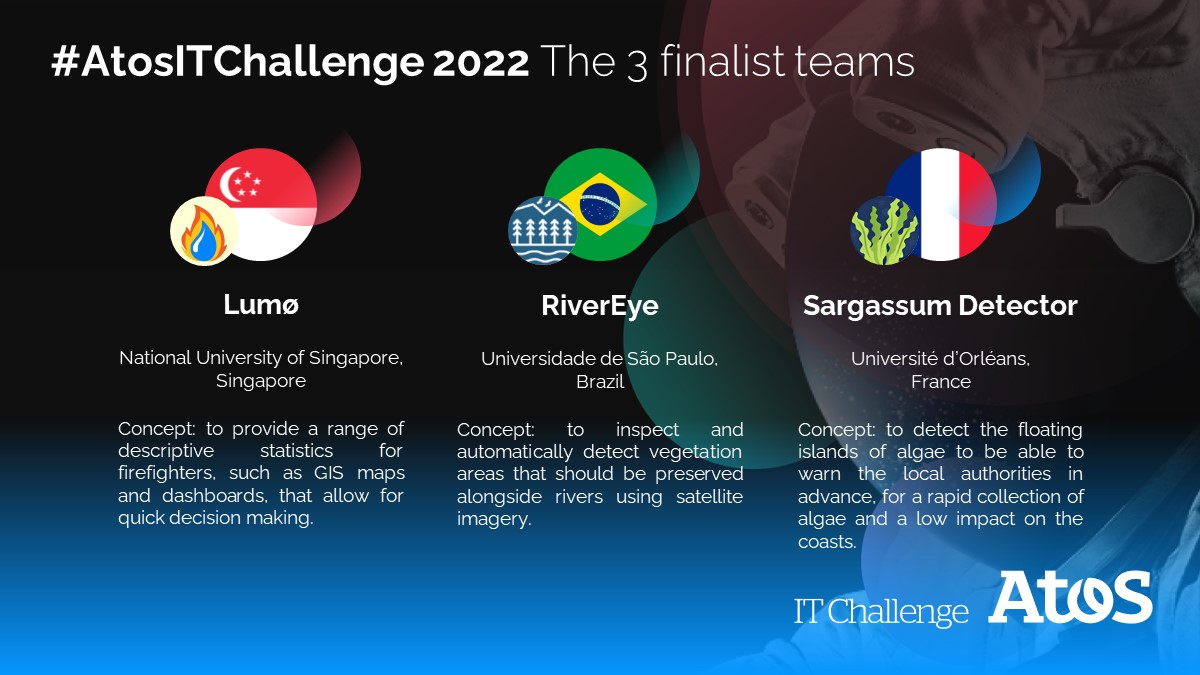 #AtosITChallenge 2022 The 3 finalist teams

Lumø

National University of Singapore, Singapore

Concept: to provide a range of descriptive statistics for firefighters, such as GIS maps and dashboards, that allow for quick decision making.

RiverEye

Universidade de São Paulo, Brazil

Concept: to inspect and automatically detect vegetation areas that should be preserved alongside rivers using satellite imagery.

Sargassum Detector

Université d'Orléans, France

Concept: to detect the floating islands of algae to be able to warn the local authorities in advance, for a rapid collection of algae and a low impact on the coasts.

IT Challenge Atos